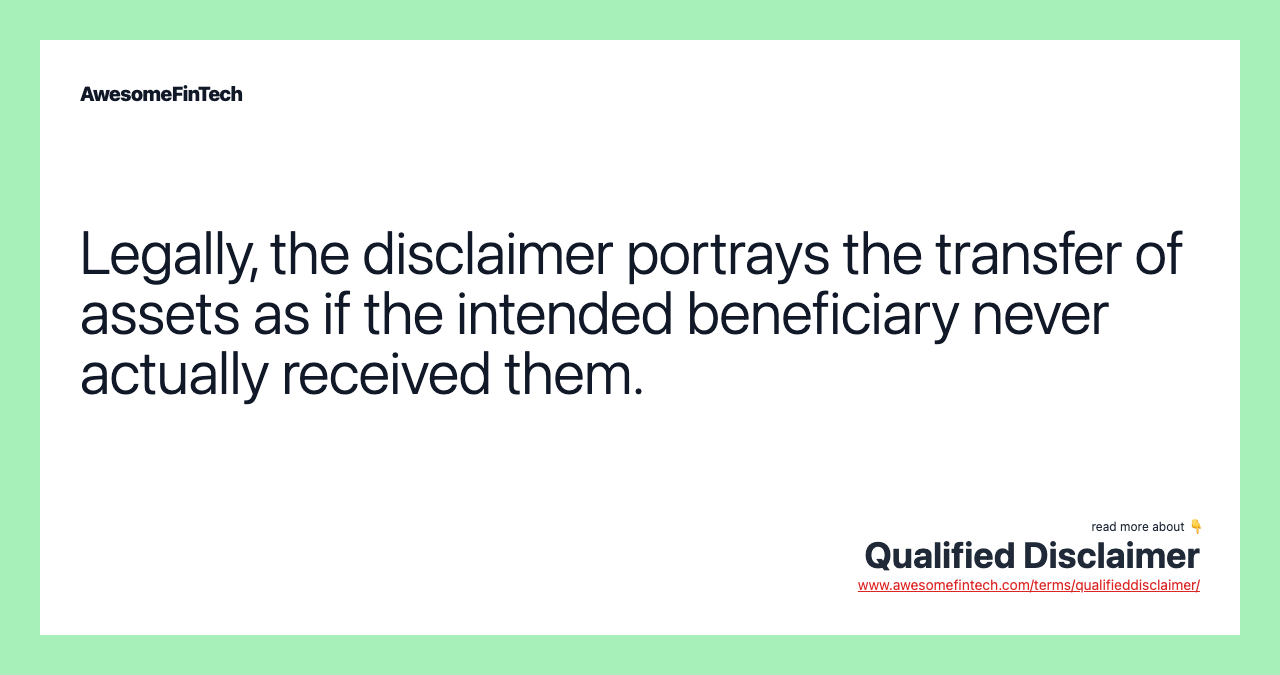 AwesomeFinTech

Legally, the disclaimer portrays the transfer of assets as if the intended beneficiary never actually received them.

read more about 👇
Qualified Disclaimer
www.awesomefintech.com/terms/qualifieddisclaimer/